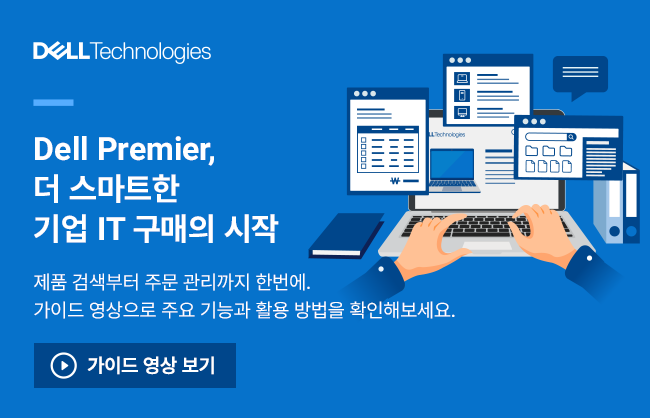 DELL Technologies

Dell Premier,
더 스마트한
기업 IT 구매의 시작

제품 검색부터 주문 관리까지 한번에.
가이드 영상으로 주요 기능과 활용 방법을 확인해보세요.

가이드 영상 보기

DELL Technologies

₩